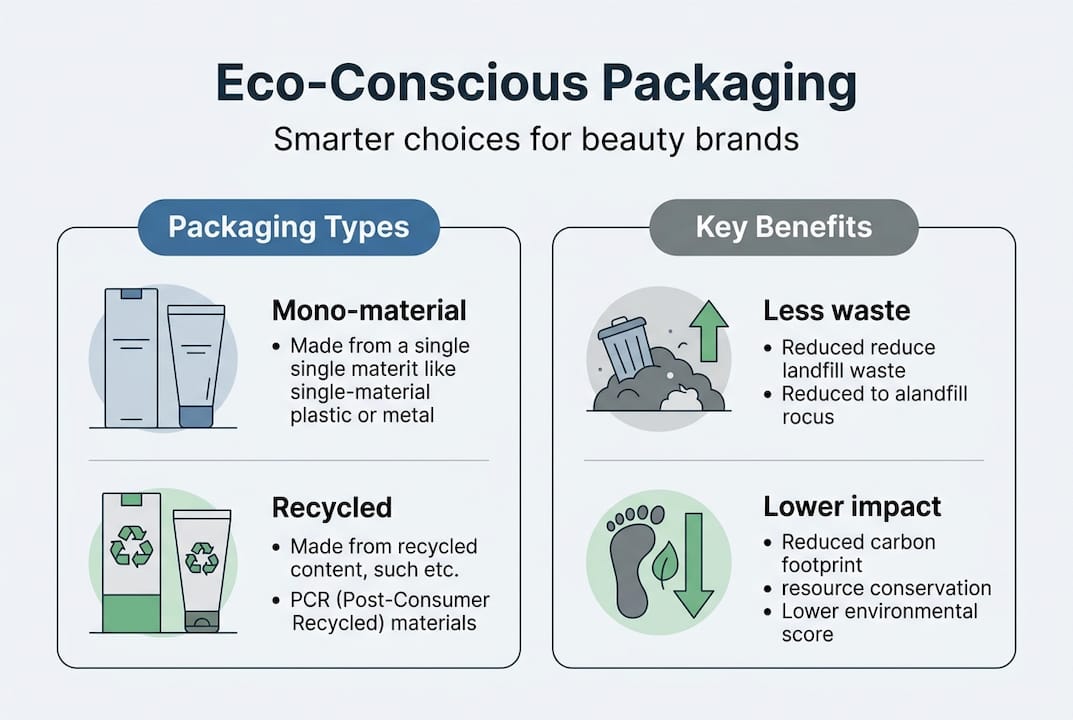 Eco-Conscious Packaging

Smarter choices for beauty brands

Packaging Types

Mono-material

• Made from a single single materit like single-material plastic or metal

Recycled

• Made from recycled content, such etc.
• PCR (Post-Consumer Recycled) materials

Key Benefits

Less waste

• Reduced reduce landfill waste
• Reduced to alandfill rocus

Lower impact

• Reduced carbon footprint
• resource conservation
• Lower environmental score